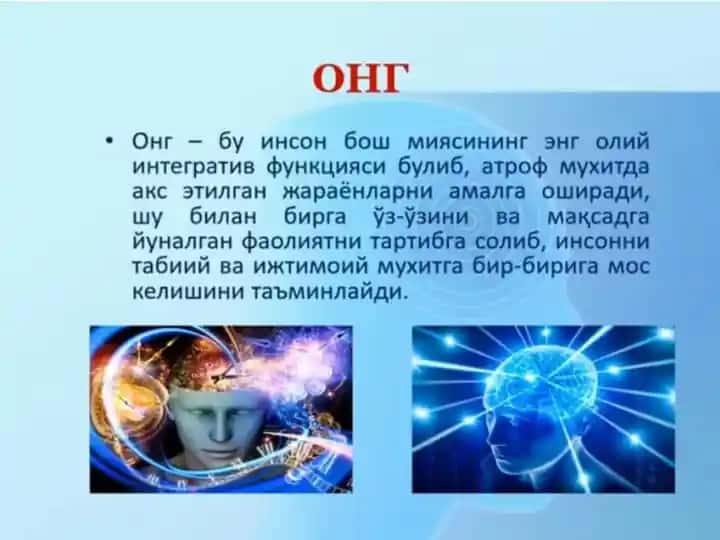 ОНГ

• Онг – бу инсон бош миясининг энг олий интегратив функцияси булиб, атроф мухитда акс этилган жараёнларни амалга оширади, шу билан бирга ўз-ўзини ва мақсадга йуналган фаолиятни тартибга солиб, инсонни табиий ва ижтимоий мухитга бир-бирига мос келишини таъминлайди.